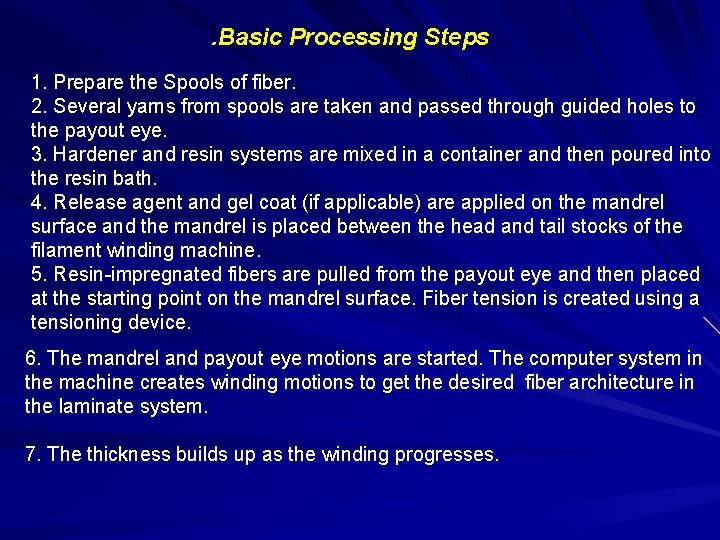 .Basic Processing Steps

1. Prepare the Spools of fiber.
2. Several yarns from spools are taken and passed through guided holes to the payout eye.
3. Hardener and resin systems are mixed in a container and then poured into the resin bath.
4. Release agent and gel coat (if applicable) are applied on the mandrel surface and the mandrel is placed between the head and tail stocks of the filament winding machine.
5. Resin-impregnated fibers are pulled from the payout eye and then placed at the starting point on the mandrel surface. Fiber tension is created using a tensioning device.

6. The mandrel and payout eye motions are started. The computer system in the machine creates winding motions to get the desired fiber architecture in the laminate system.

7. The thickness builds up as the winding progresses.